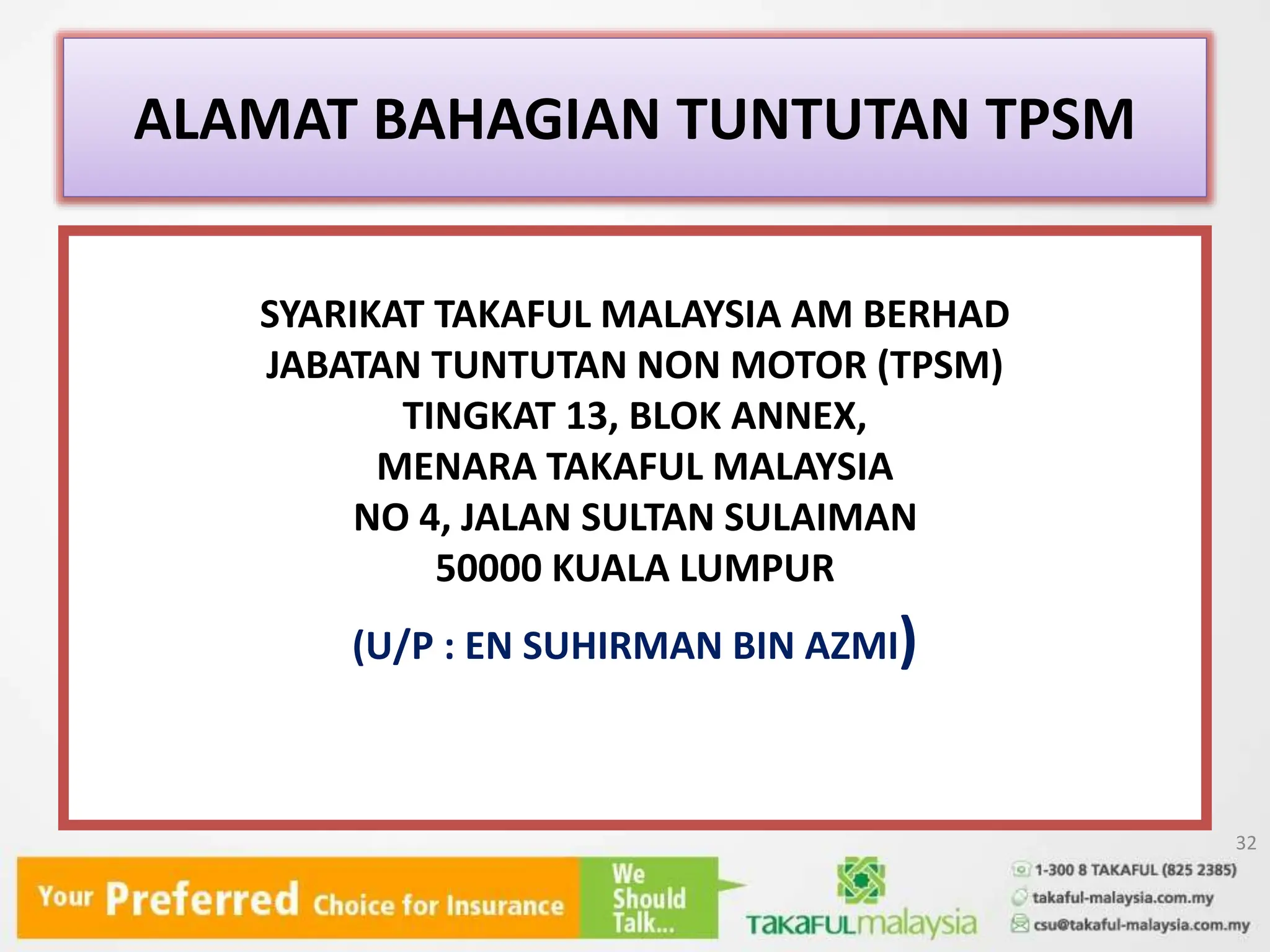 ALAMAT BAHAGIAN TUNTUTAN TPSM

SYARIKAT TAKAFUL MALAYSIA AM BERHAD
JABATAN TUNTUTAN NON MOTOR (TPSM)
TINGKAT 13, BLOK ANNEX,
MENARA TAKAFUL MALAYSIA
NO 4, JALAN SULTAN SULAIMAN
50000 KUALA LUMPUR

(U/P : EN SUHIRMAN BIN AZMI)

32

Your Preferred Choice for Insurance

We Should Talk...

TAKAFULmalaysia

1-300 8 TAKAFUL (825 2385)
takaful-malaysia.com.my
csu@takaful-malaysia.com.my